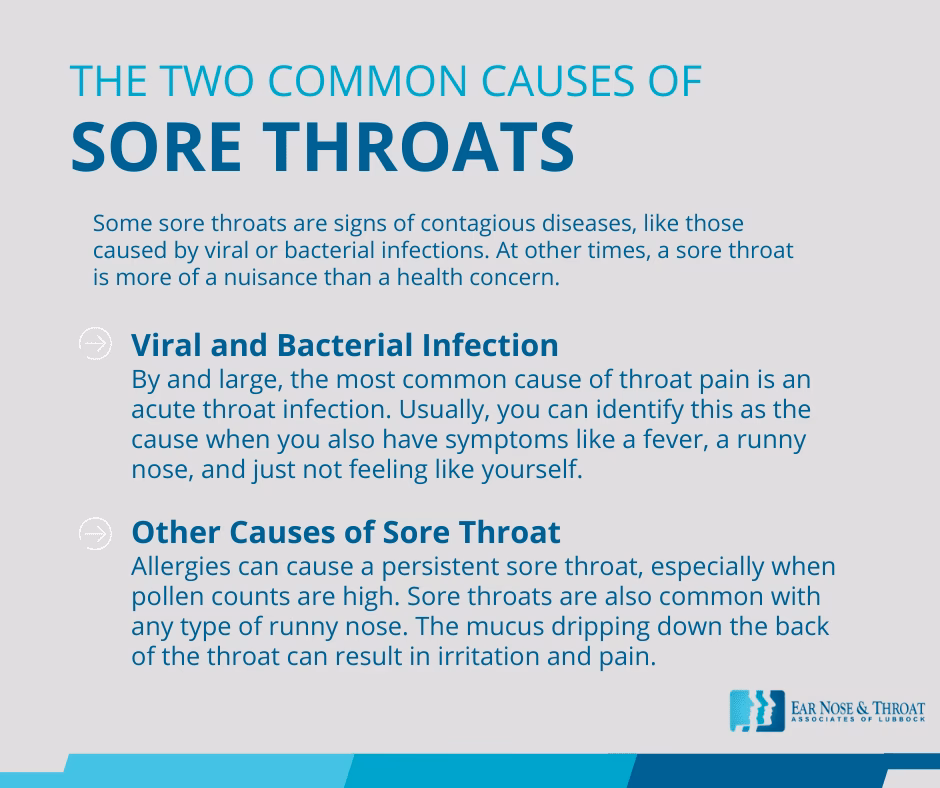 THE TWO COMMON CAUSES OF
SORE THROATS

Some sore throats are signs of contagious diseases, like those caused by viral or bacterial infections. At other times, a sore throat is more of a nuisance than a health concern.

Viral and Bacterial Infection
By and large, the most common cause of throat pain is an acute throat infection. Usually, you can identify this as the cause when you also have symptoms like a fever, a runny nose, and just not feeling like yourself.

Other Causes of Sore Throat
Allergies can cause a persistent sore throat, especially when pollen counts are high. Sore throats are also common with any type of runny nose. The mucus dripping down the back of the throat can result in irritation and pain.

EAR NOSE & THROAT
ASSOCIATES OF LUBBOCK